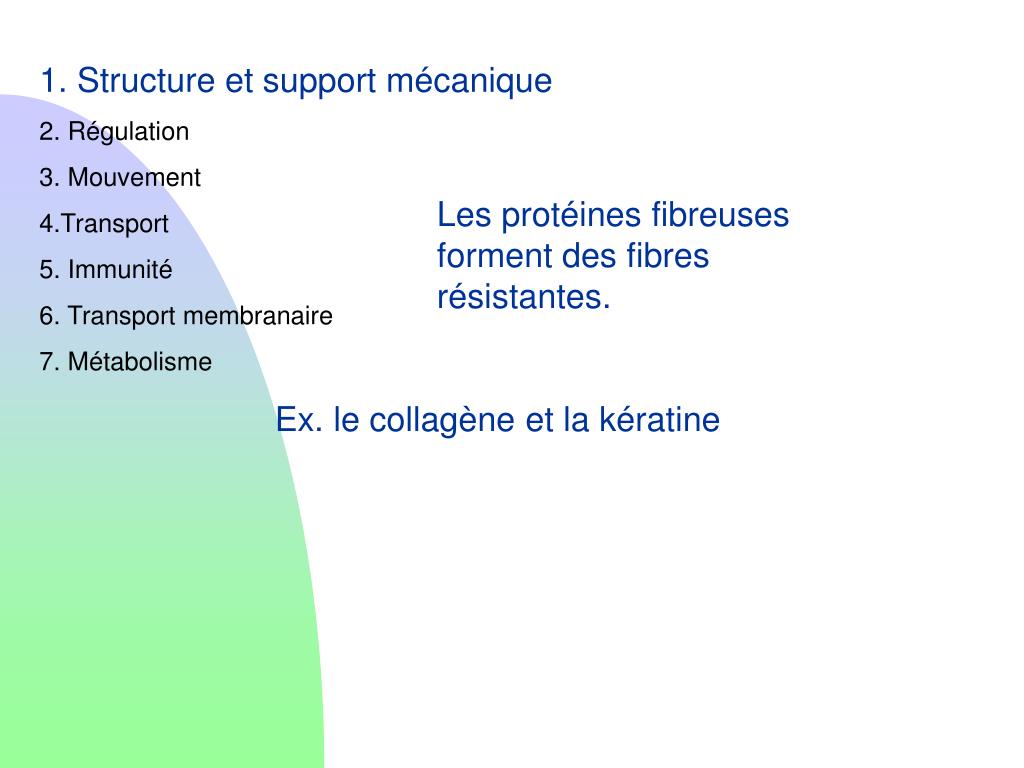 1. Structure et support mécanique
2. Régulation
3. Mouvement
4.Transport
5. Immunité
6. Transport membranaire
7. Métabolisme

Les protéines fibreuses forment des fibres résistantes.

Ex. le collagène et la kératine